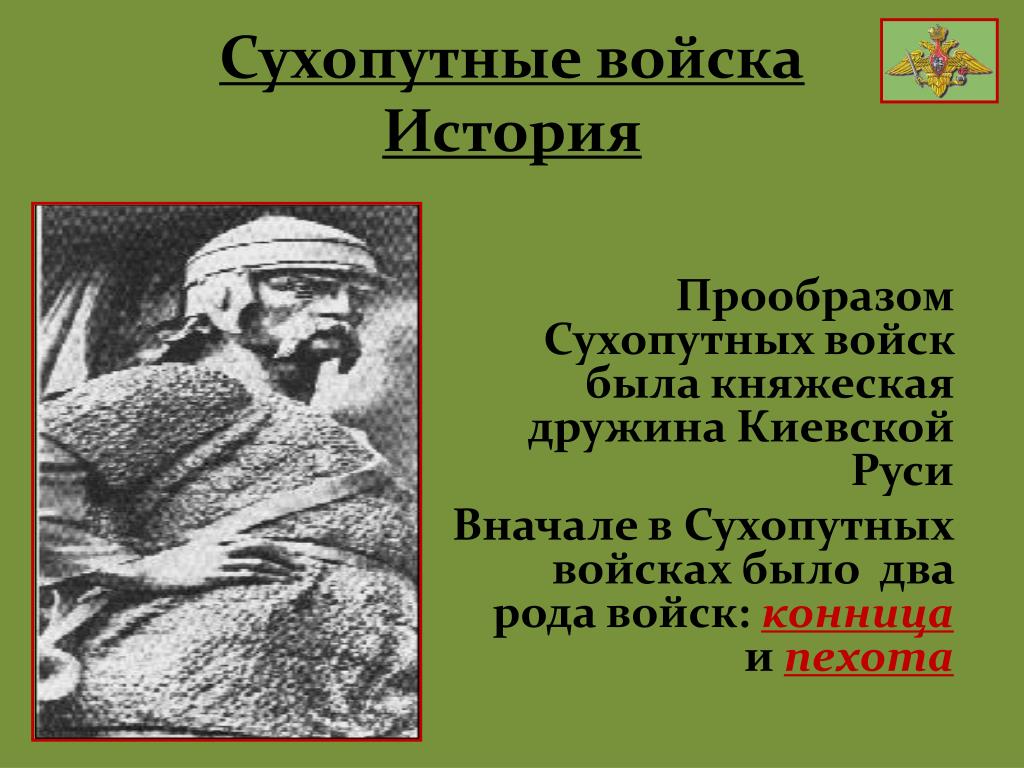 Сухопутные войска
История

Прообразом Сухопутных войск была княжеская дружина Киевской Руси

Вначале в Сухопутных войсках было два рода войск: конница и пехота